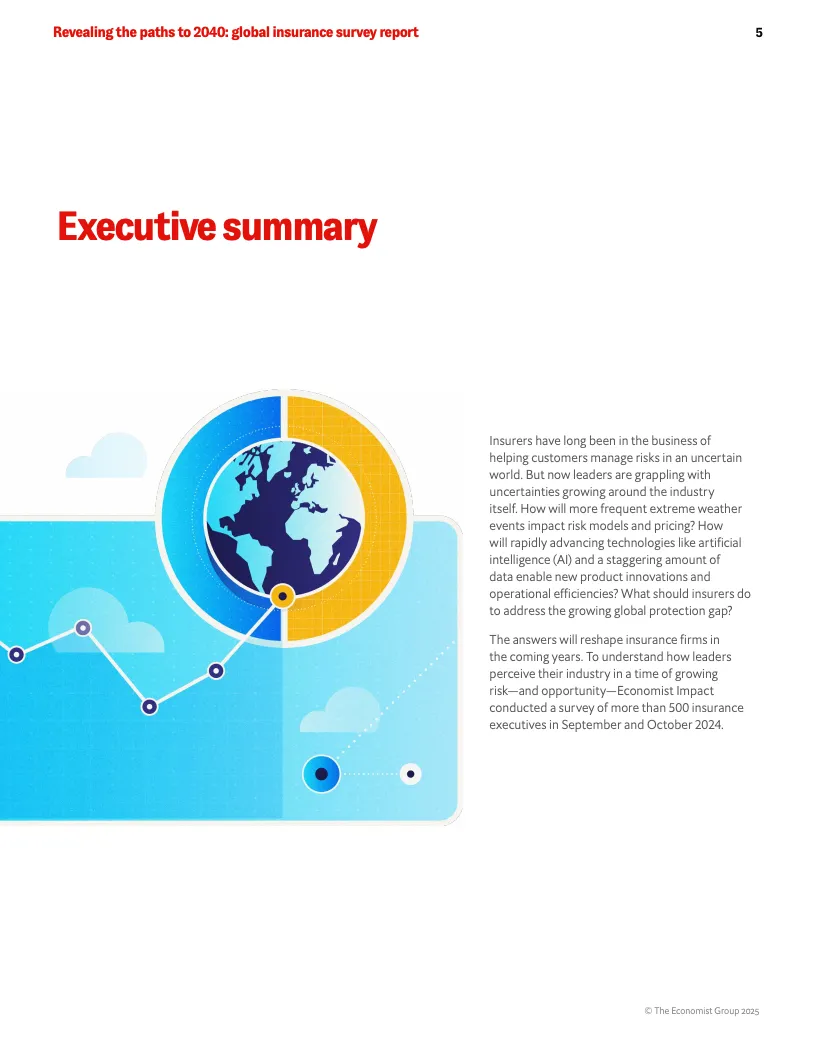 Revealing the paths to 2040: global insurance survey report

5

Executive summary

Insurers have long been in the business of helping customers manage risks in an uncertain world. But now leaders are grappling with uncertainties growing around the industry itself. How will more frequent extreme weather events impact risk models and pricing? How will rapidly advancing technologies like artificial intelligence (AI) and a staggering amount of data enable new product innovations and operational efficiencies? What should insurers do to address the growing global protection gap?

The answers will reshape insurance firms in the coming years. To understand how leaders perceive their industry in a time of growing risk—and opportunity—Economist Impact conducted a survey of more than 500 insurance executives in September and October 2024.

© The Economist Group 2025